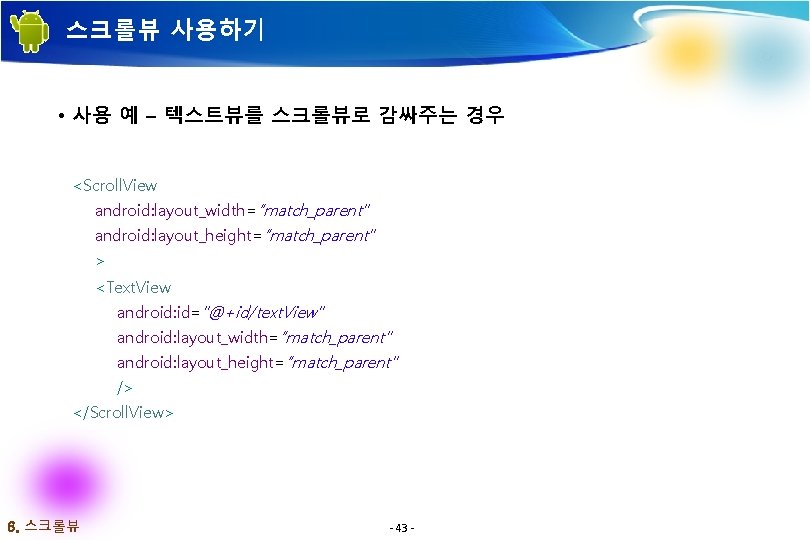 스크롤뷰 사용하기

• 사용 예 – 텍스트뷰를 스크롤뷰로 감싸주는 경우

<ScrollView
android:layout_width="match_parent"
android:layout_height="match_parent"
>
<TextView
android:id="@+id/textView"
android:layout_width="match_parent"
android:layout_height="match_parent"
/>
</ScrollView>

6. 스크롤뷰

- 43 -